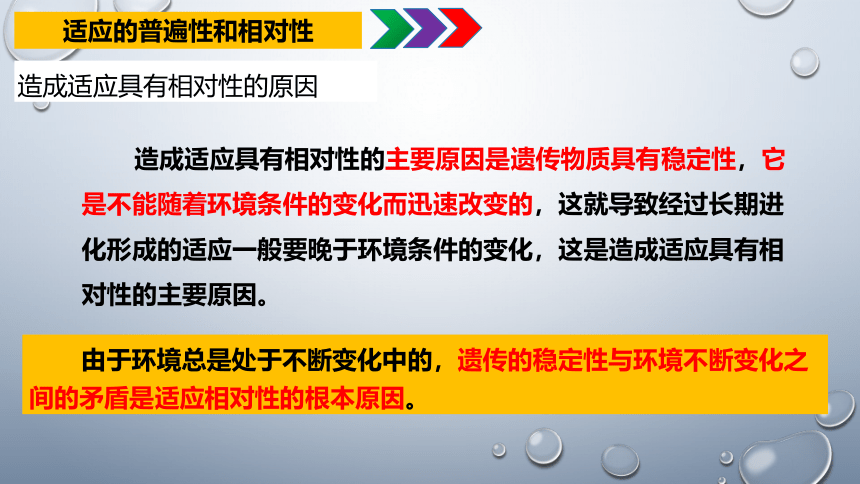 适应的普遍性和相对性

造成适应具有相对性的原因

造成适应具有相对性的主要原因是遗传物质具有稳定性，它是不能随着环境条件的变化而迅速改变的，这就导致经过长期进化形成的适应一般要晚于环境条件的变化，这是造成适应具有相对性的主要原因。

由于环境总是处于不断变化中的，遗传的稳定性与环境不断变化之间的矛盾是适应相对性的根本原因。